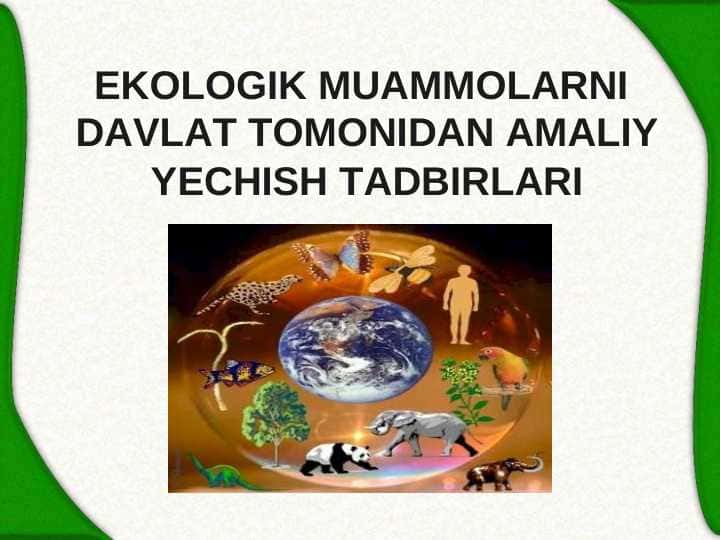 EKOLOGIK MUAMMOLARNI DAVLAT TOMONIDAN AMALIY YECHISH TADBIRLARI